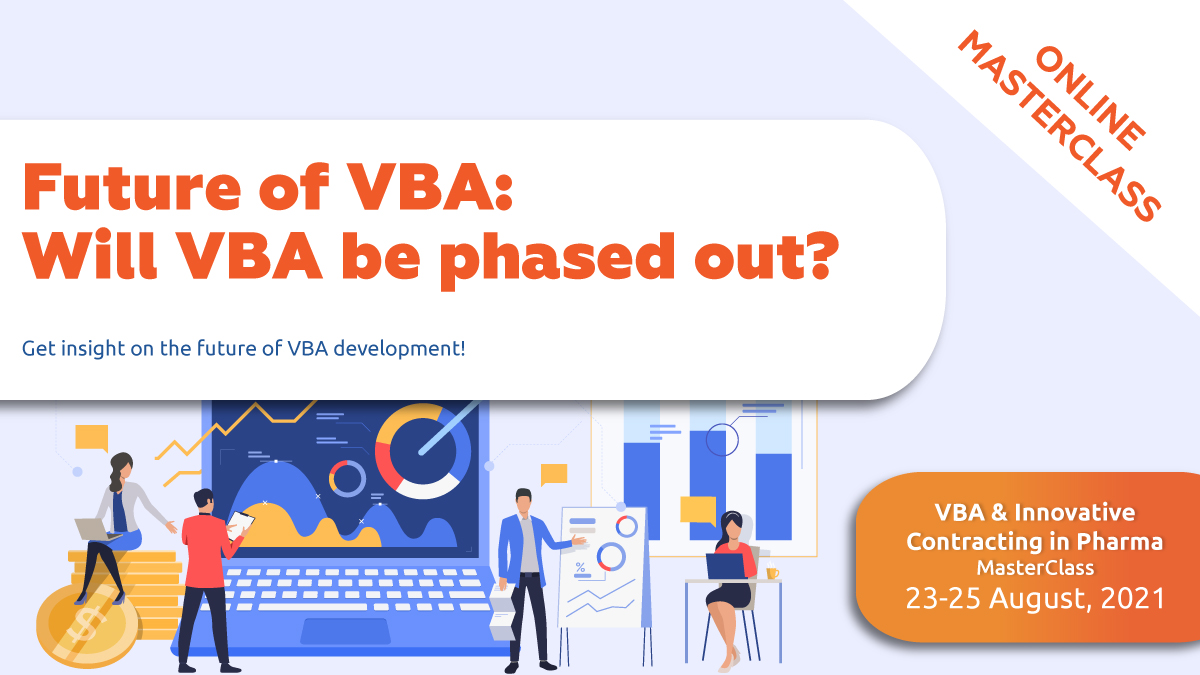 ONLINE MASTERCLASS

Future of VBA: Will VBA be phased out?

Get insight on the future of VBA development!

%

$

VBA & Innovative Contracting in Pharma
MasterClass
23-25 August, 2021